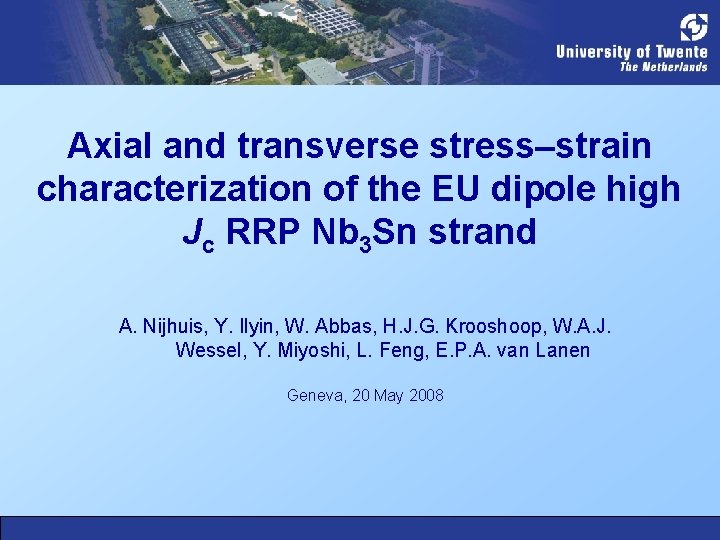 University of Twente
The Netherlands

Axial and transverse stress–strain characterization of the EU dipole high $J_c$ RRP $Nb_3Sn$ strand

A. Nijhuis, Y. Ilyin, W. Abbas, H.J.G. Krooshoop, W.A.J. Wessel, Y. Miyoshi, L. Feng, E.P.A. van Lanen

Geneva, 20 May 2008